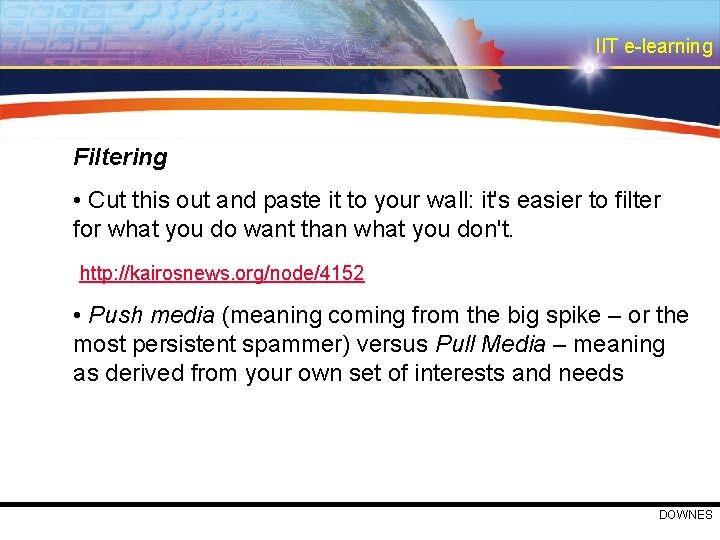 IIT e-learning

Filtering

• Cut this out and paste it to your wall: it's easier to filter for what you do want than what you don't.

http://kairosnews.org/node/4152

• Push media (meaning coming from the big spike – or the most persistent spammer) versus Pull Media – meaning as derived from your own set of interests and needs

DOWNES